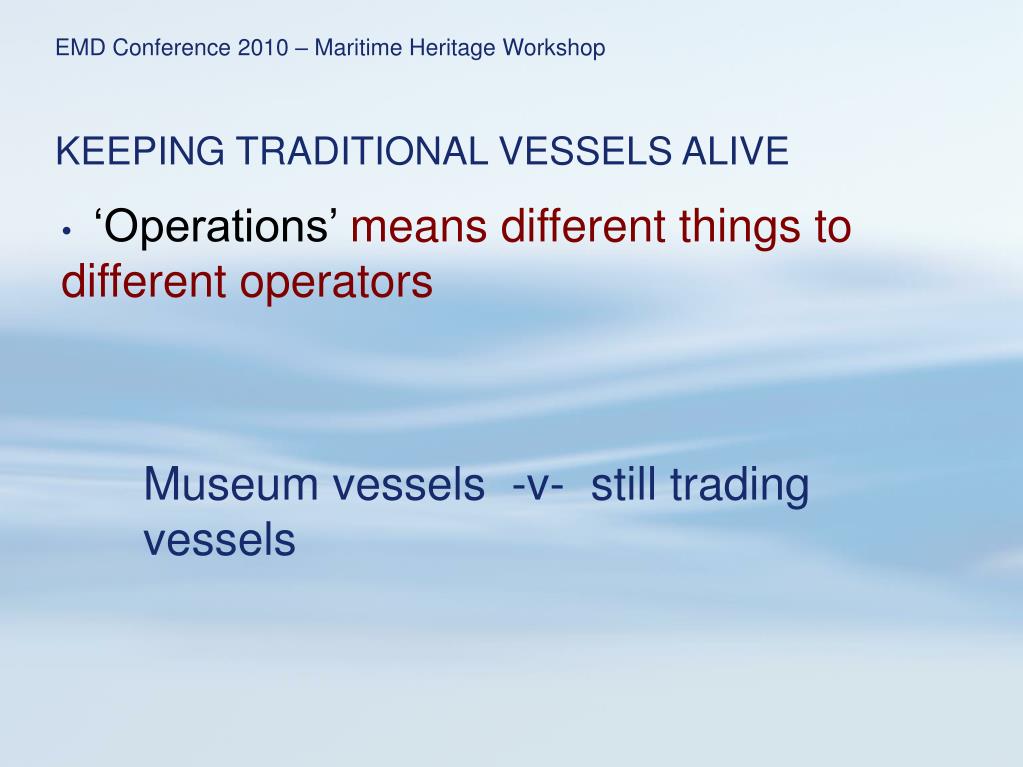 EMD Conference 2010 – Maritime Heritage Workshop

KEEPING TRADITIONAL VESSELS ALIVE

• ‘Operations’ means different things to different operators

Museum vessels -v- still trading vessels